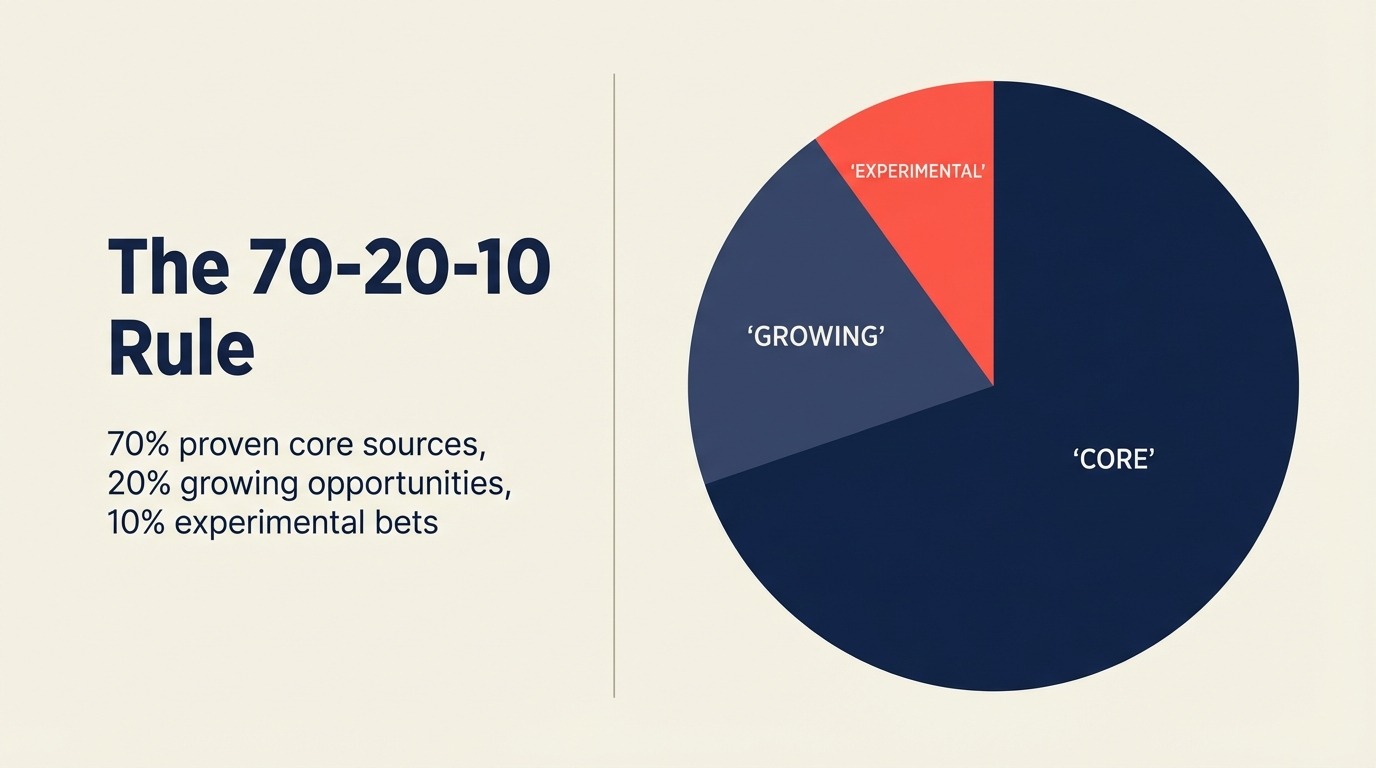 The 70-20-10 Rule

70% proven core sources, 20% growing opportunities, 10% experimental bets

'EXPERIMENTAL'

'GROWING'

'CORE'